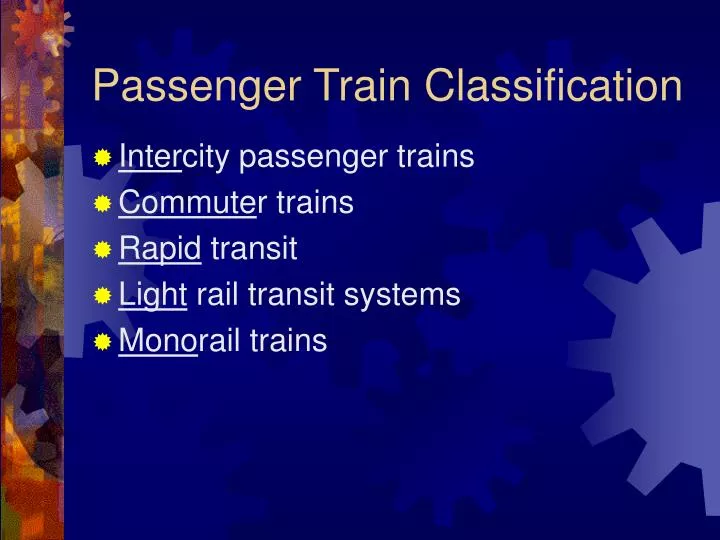 Passenger Train Classification

Intercity passenger trains
Commuter trains
Rapid transit
Light rail transit systems
Monorail trains